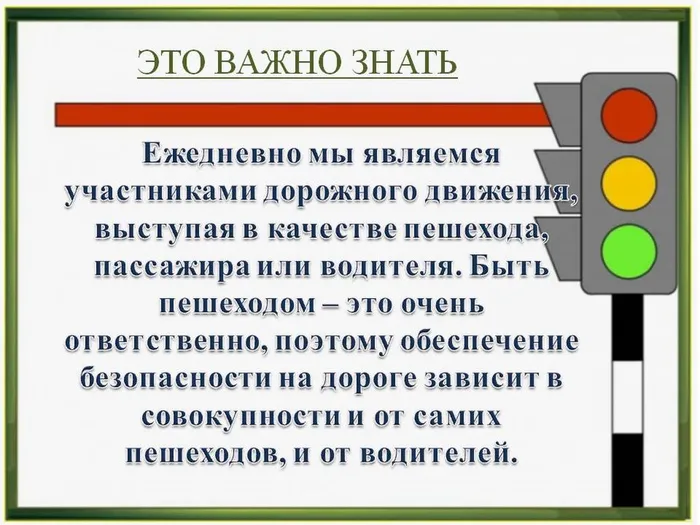 ЭТО ВАЖНО ЗНАТЬ

Ежедневно мы являемся участниками дорожного движения, выступая в качестве пешехода, пассажира или водителя. Быть пешеходом – это очень ответственно, поэтому обеспечение безопасности на дороге зависит в совокупности и от самих пешеходов, и от водителей.